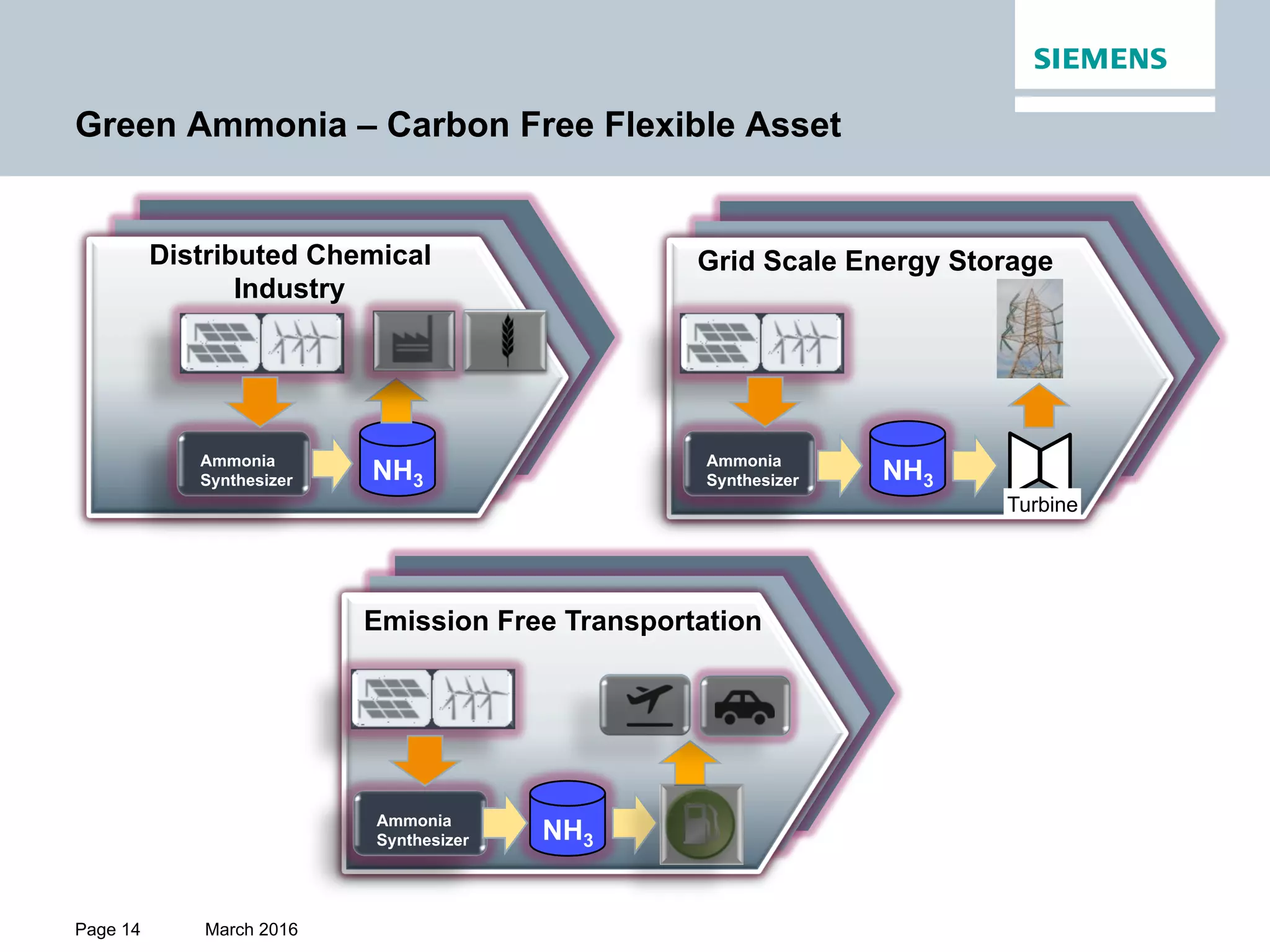 SIEMENS

Green Ammonia – Carbon Free Flexible Asset

Distributed Chemical Industry

Ammonia Synthesizer

$NH_3$

Grid Scale Energy Storage

Ammonia Synthesizer

$NH_3$

Turbine

Emission Free Transportation

Ammonia Synthesizer

$NH_3$

Page 14 March 2016